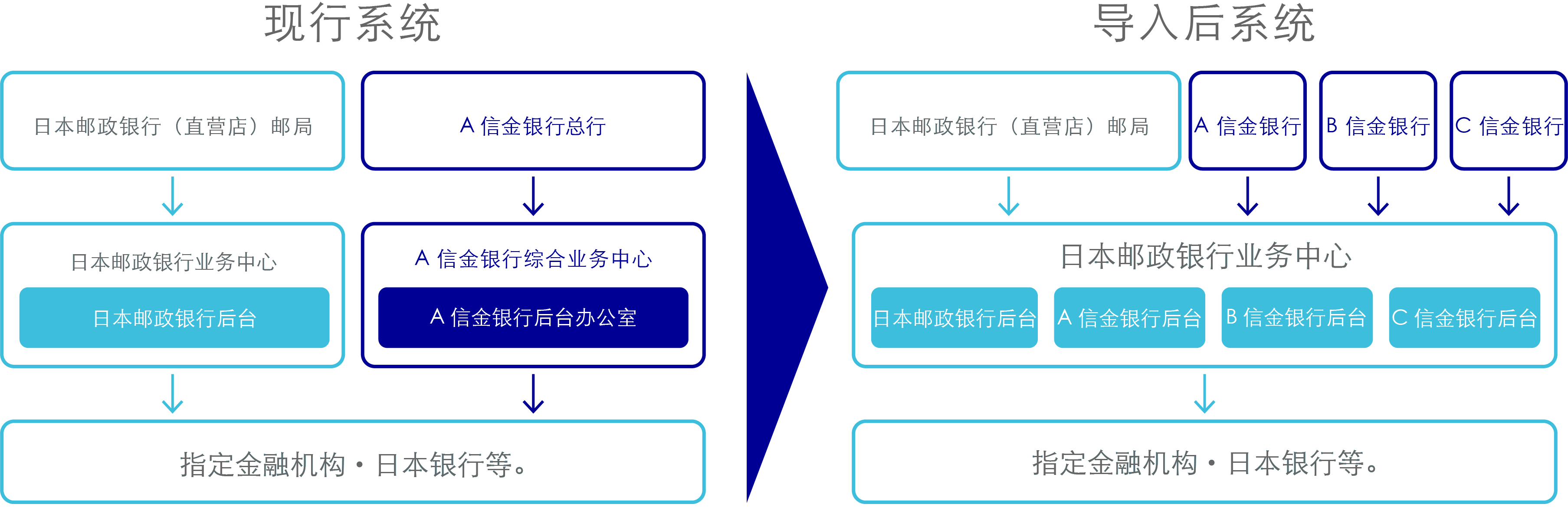 现行系统

日本邮政银行（直营店）邮局

A 信金银行总行

日本邮政银行业务中心

日本邮政银行后台

A 信金银行综合业务中心

A 信金银行后台办公室

指定金融机构・日本银行等。

导入后系统

日本邮政银行（直营店）邮局

A 信金银行

B 信金银行

C 信金银行

日本邮政银行业务中心

日本邮政银行后台

A 信金银行后台

B 信金银行后台

C 信金银行后台

指定金融机构・日本银行等。